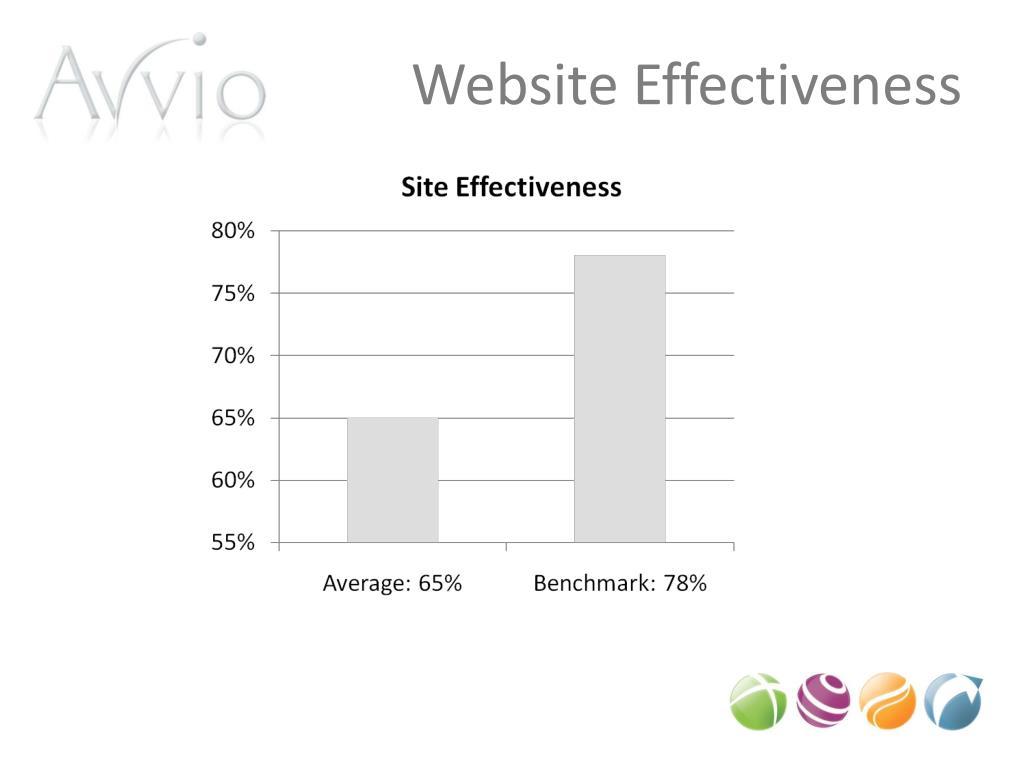 Avvio

Website Effectiveness

Site Effectiveness

80%
75%
70%
65%
60%
55%

Average: 65%
Benchmark: 78%